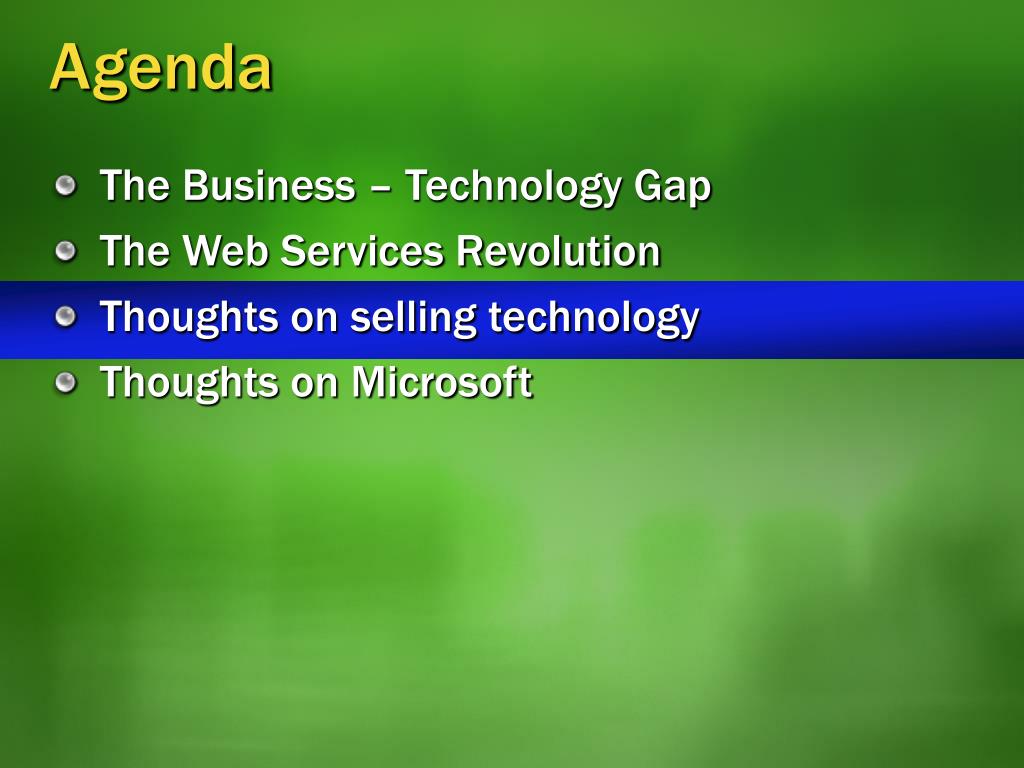 Agenda

The Business – Technology Gap
The Web Services Revolution
Thoughts on selling technology
Thoughts on Microsoft